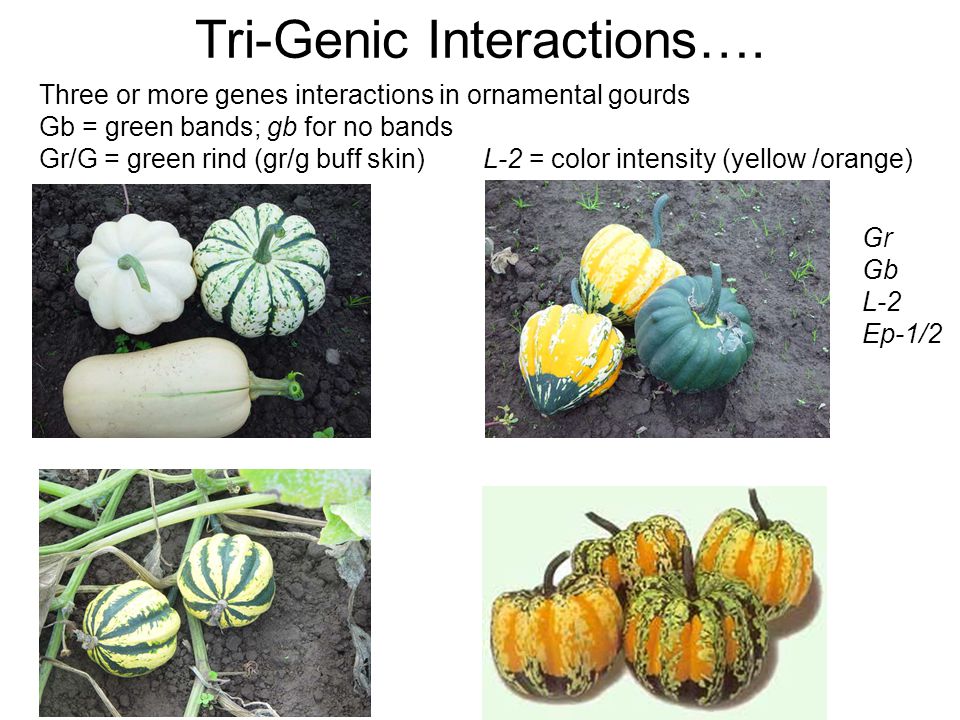 Tri-Genic Interactions….

Three or more genes interactions in ornamental gourds
Gb = green bands; gb for no bands
Gr/G = green rind (gr/g buff skin)    L-2 = color intensity (yellow /orange)

Gr
Gb
L-2
Ep-1/2